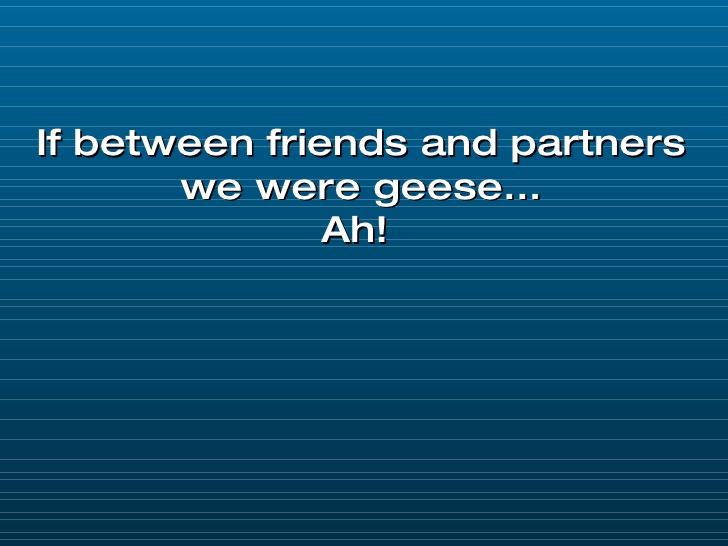 If between friends and partners we were geese...
Ah!